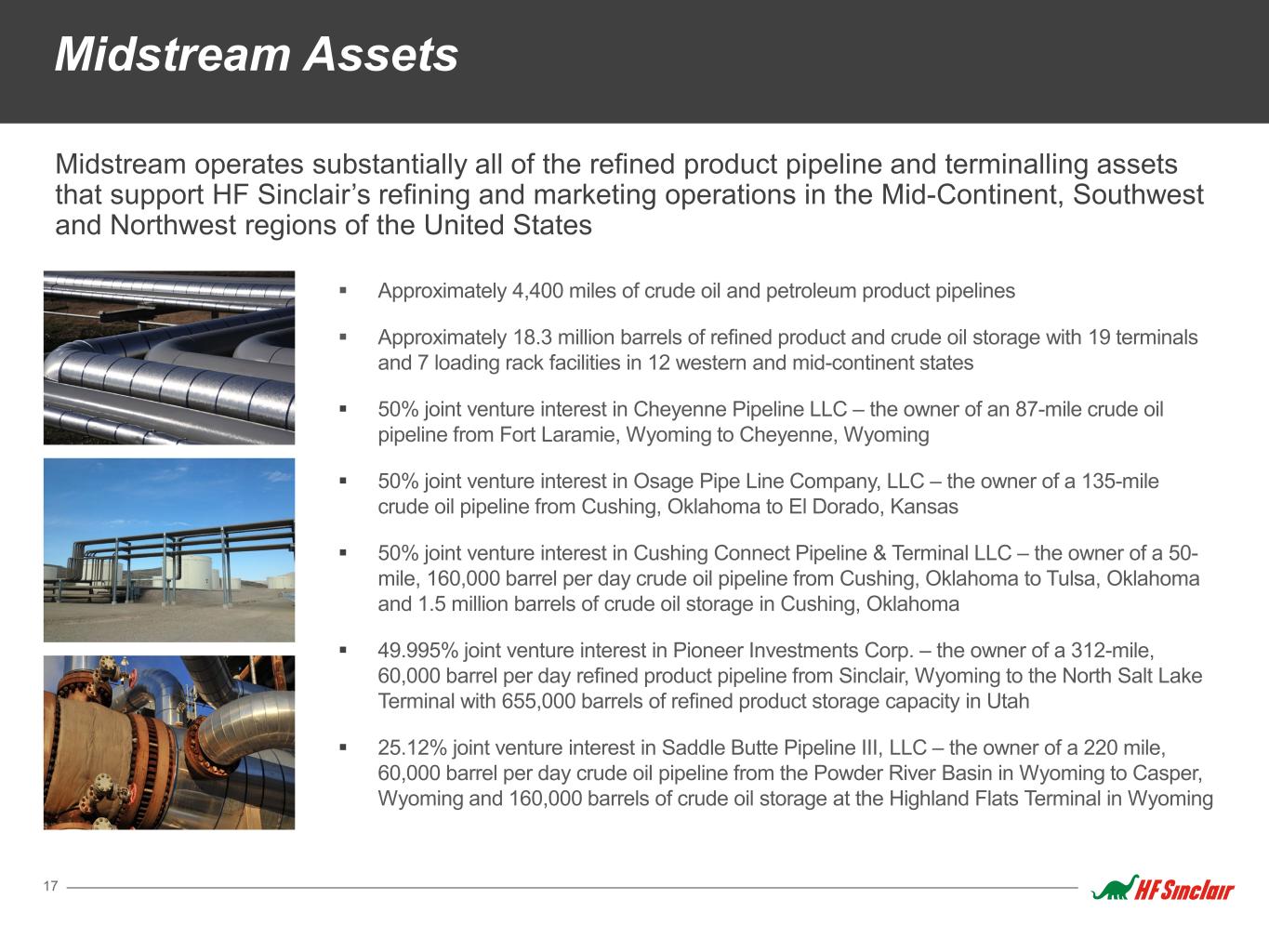 Midstream Assets

Midstream operates substantially all of the refined product pipeline and terminalling assets that support HF Sinclair's refining and marketing operations in the Mid-Continent, Southwest and Northwest regions of the United States

▪ Approximately 4,400 miles of crude oil and petroleum product pipelines

▪ Approximately 18.3 million barrels of refined product and crude oil storage with 19 terminals and 7 loading rack facilities in 12 western and mid-continent states

▪ 50% joint venture interest in Cheyenne Pipeline LLC – the owner of an 87-mile crude oil pipeline from Fort Laramie, Wyoming to Cheyenne, Wyoming

▪ 50% joint venture interest in Osage Pipe Line Company, LLC – the owner of a 135-mile crude oil pipeline from Cushing, Oklahoma to El Dorado, Kansas

▪ 50% joint venture interest in Cushing Connect Pipeline & Terminal LLC – the owner of a 50-mile, 160,000 barrel per day crude oil pipeline from Cushing, Oklahoma to Tulsa, Oklahoma and 1.5 million barrels of crude oil storage in Cushing, Oklahoma

▪ 49.995% joint venture interest in Pioneer Investments Corp. – the owner of a 312-mile, 60,000 barrel per day refined product pipeline from Sinclair, Wyoming to the North Salt Lake Terminal with 655,000 barrels of refined product storage capacity in Utah

▪ 25.12% joint venture interest in Saddle Butte Pipeline III, LLC – the owner of a 220 mile, 60,000 barrel per day crude oil pipeline from the Powder River Basin in Wyoming to Casper, Wyoming and 160,000 barrels of crude oil storage at the Highland Flats Terminal in Wyoming

17

HF Sinclair